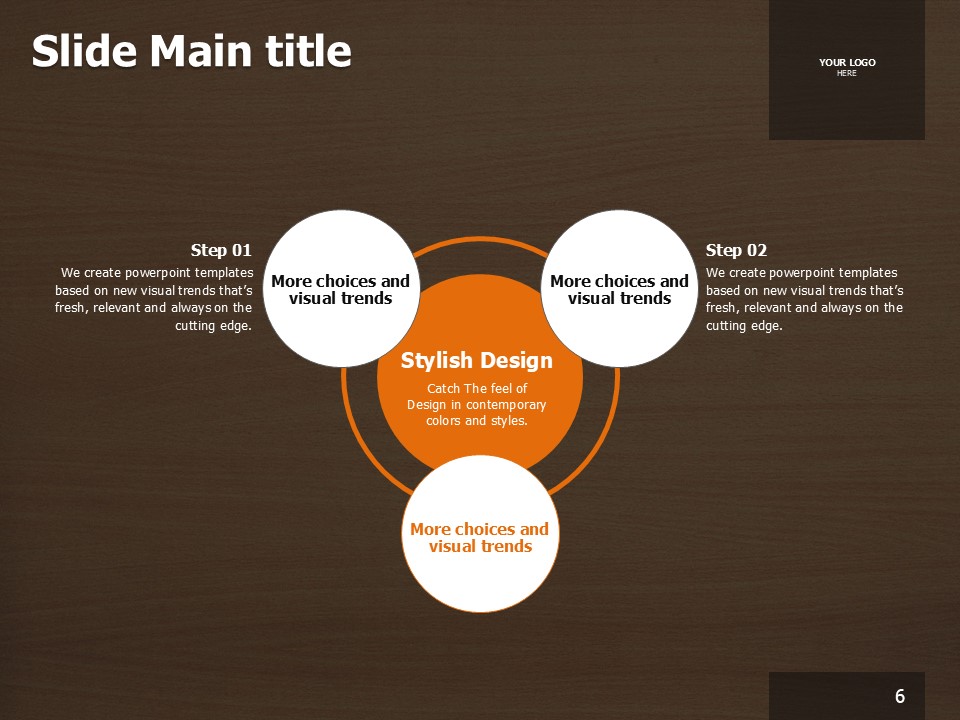 Slide Main title

YOUR LOGO
HERE

Step 01
We create powerpoint templates based on new visual trends that's fresh, relevant and always on the cutting edge.

More choices and visual trends

More choices and visual trends

Step 02
We create powerpoint templates based on new visual trends that's fresh, relevant and always on the cutting edge.

Stylish Design
Catch The feel of Design in contemporary colors and styles.

More choices and visual trends

6